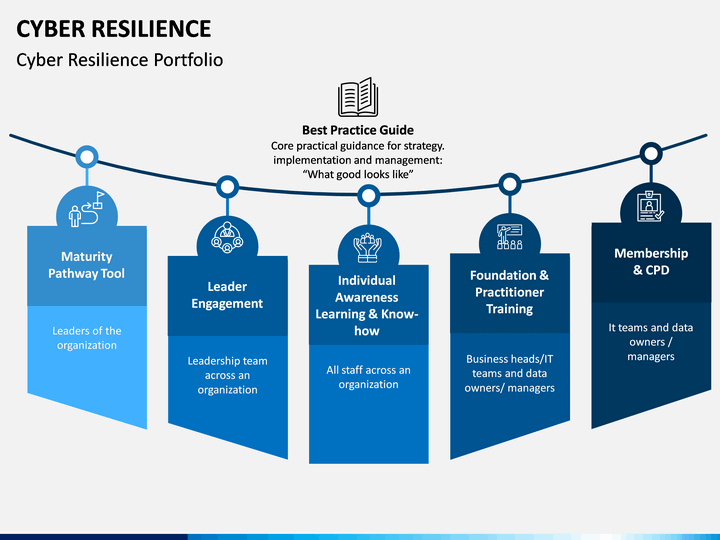 CYBER RESILIENCE

Cyber Resilience Portfolio

Best Practice Guide
Core practical guidance for strategy. implementation and management: "What good looks like"

Maturity Pathway Tool

Leaders of the organization

Leader Engagement

Leadership team across an organization

Individual Awareness Learning & Know-how

All staff across an organization

Foundation & Practitioner Training

Business heads/IT teams and data owners/ managers

Membership & CPD

It teams and data owners / managers